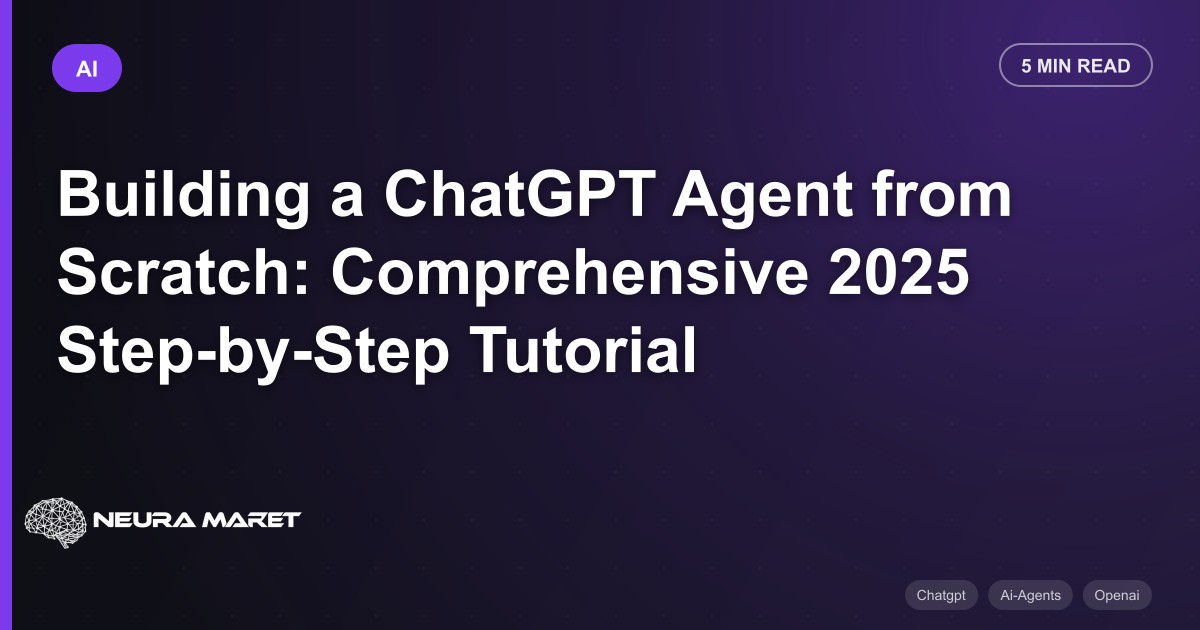 AI

5 MIN READ

Building a ChatGPT Agent from Scratch: Comprehensive 2025 Step-by-Step Tutorial

NEURA MARET

Chatgpt Ai-Agents Openai